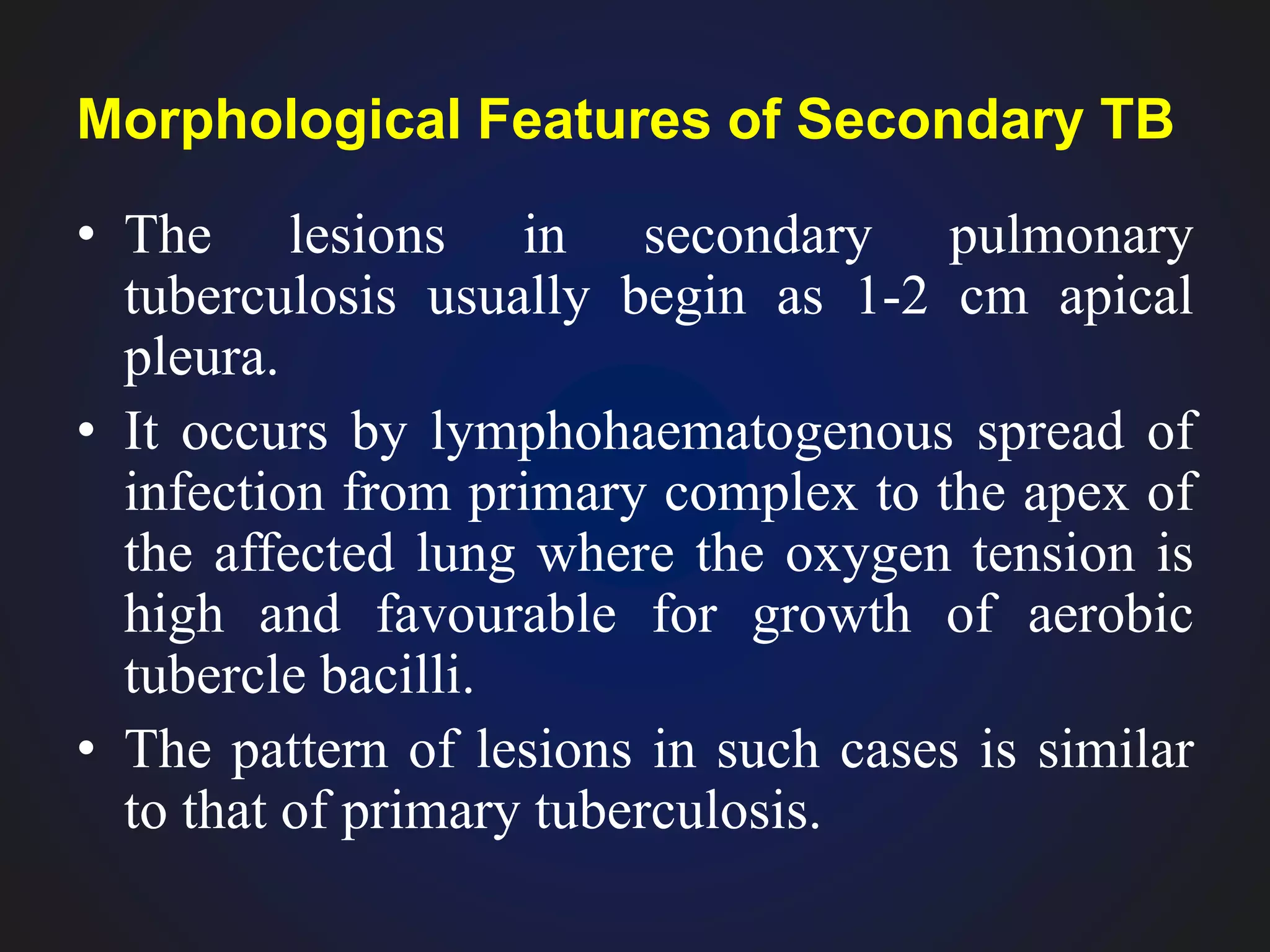 Morphological Features of Secondary TB

• The lesions in secondary pulmonary tuberculosis usually begin as 1-2 cm apical pleura.

• It occurs by lymphohaematogenous spread of infection from primary complex to the apex of the affected lung where the oxygen tension is high and favourable for growth of aerobic tubercle bacilli.

• The pattern of lesions in such cases is similar to that of primary tuberculosis.